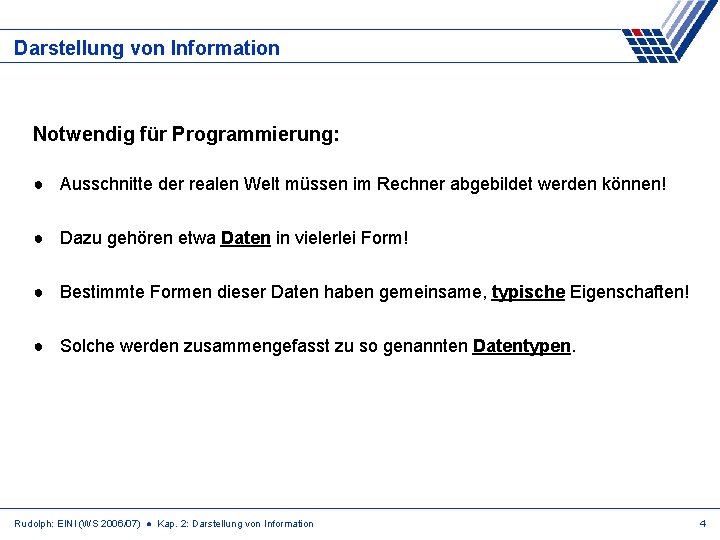 Darstellung von Information

Notwendig für Programmierung:

● Ausschnitte der realen Welt müssen im Rechner abgebildet werden können!

● Dazu gehören etwa Daten in vielerlei Form!

● Bestimmte Formen dieser Daten haben gemeinsame, typische Eigenschaften!

● Solche werden zusammengefasst zu so genannten Datentypen.

Rudolph: EINI (WS 2006/07) ● Kap. 2: Darstellung von Information

4